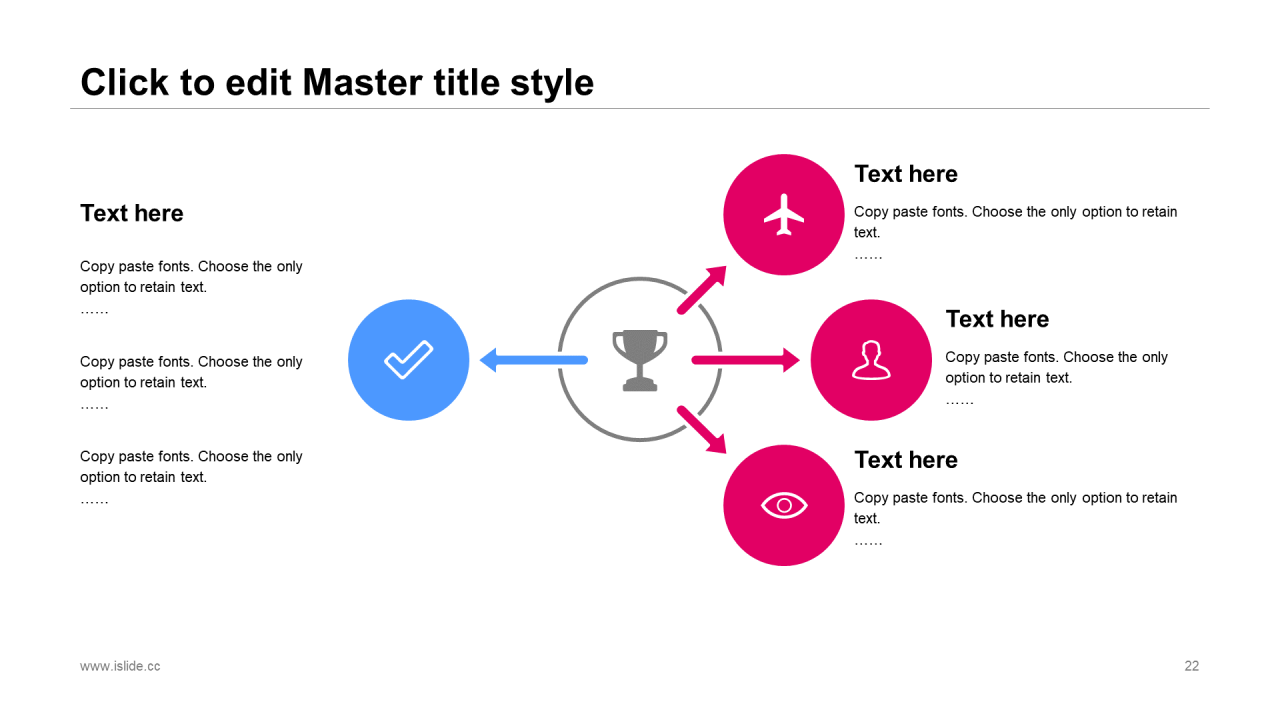 Click to edit Master title style

Text here

Copy paste fonts. Choose the only option to retain text.
……

Copy paste fonts. Choose the only option to retain text.
……

Copy paste fonts. Choose the only option to retain text.
……

Text here

Copy paste fonts. Choose the only option to retain text.
……

Text here

Copy paste fonts. Choose the only option to retain text.
……

Text here

Copy paste fonts. Choose the only option to retain text.
……

www.islide.cc

22